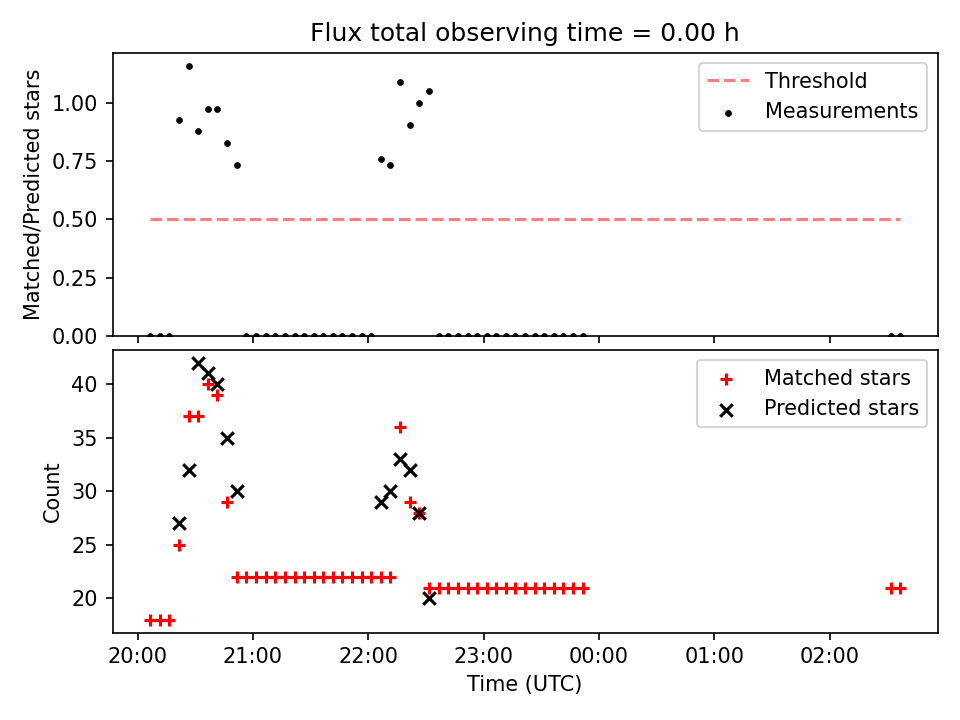 Flux total observing time = 0.00 h

Matched/Predicted stars

1.00
0.75
0.50
0.25
0.00

Threshold
Measurements

Count

40
35
30
25
20

Matched stars
Predicted stars

20:00 21:00 22:00 23:00 00:00 01:00 02:00

Time (UTC)